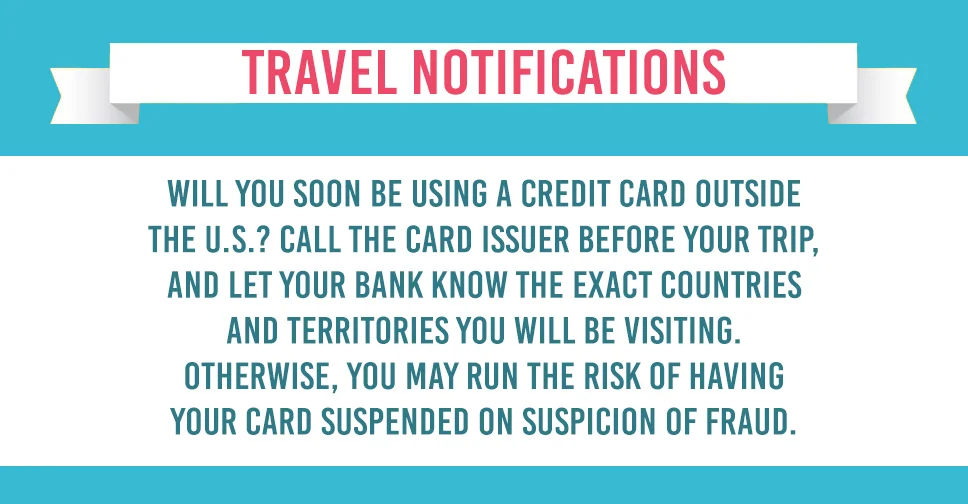 TRAVEL NOTIFICATIONS

WILL YOU SOON BE USING A CREDIT CARD OUTSIDE THE U.S.? CALL THE CARD ISSUER BEFORE YOUR TRIP, AND LET YOUR BANK KNOW THE EXACT COUNTRIES AND TERRITORIES YOU WILL BE VISITING. OTHERWISE, YOU MAY RUN THE RISK OF HAVING YOUR CARD SUSPENDED ON SUSPICION OF FRAUD.